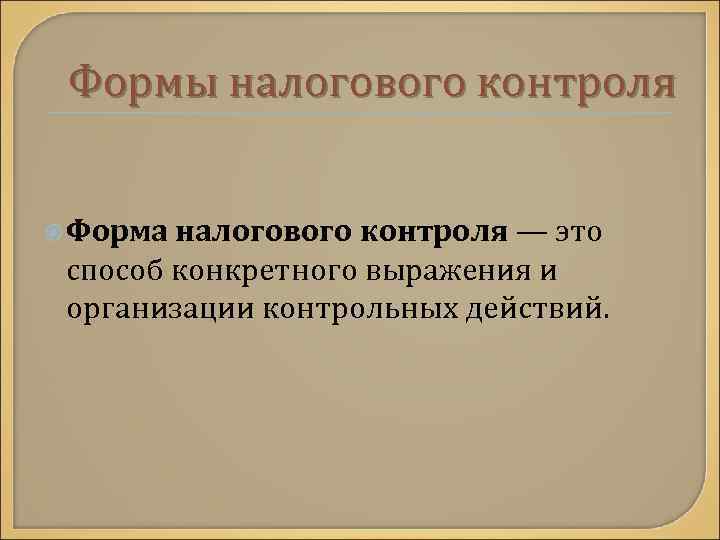 Формы налогового контроля

Форма налогового контроля — это способ конкретного выражения и организации контрольных действий.